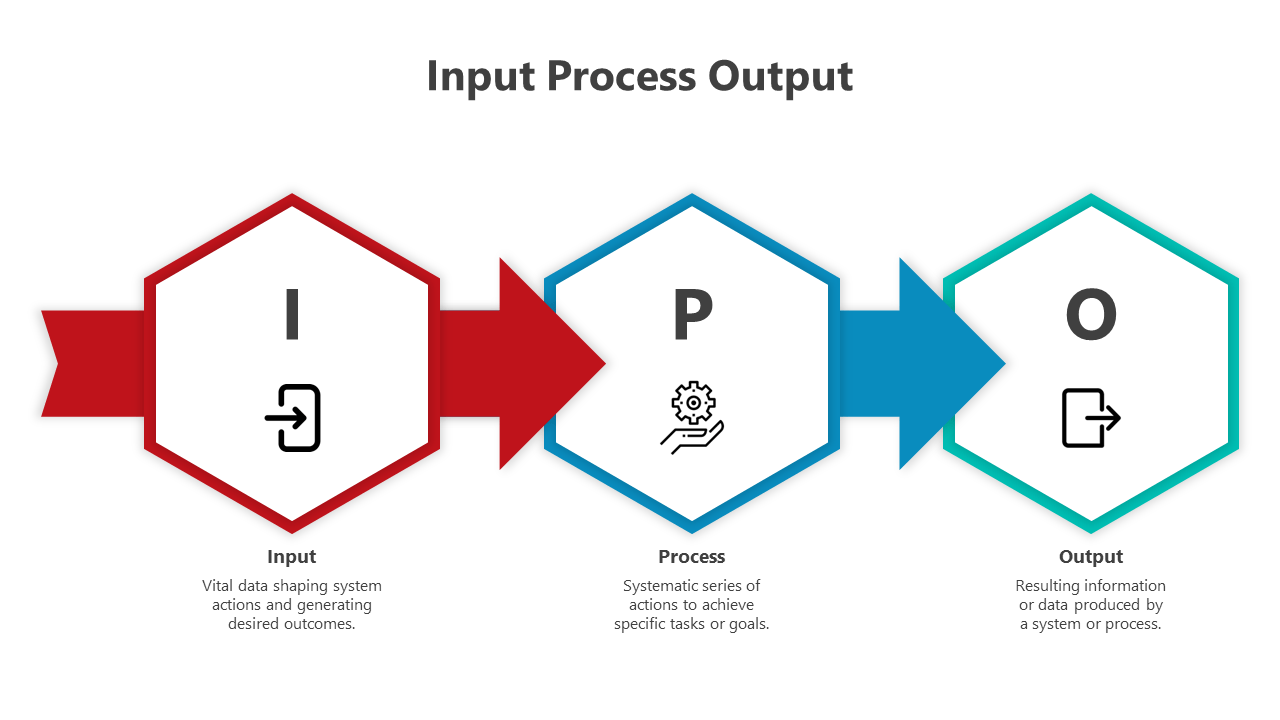 Input Process Output

I

P

O

Input

Vital data shaping system actions and generating desired outcomes.

Process

Systematic series of actions to achieve specific tasks or goals.

Output

Resulting information or data produced by a system or process.